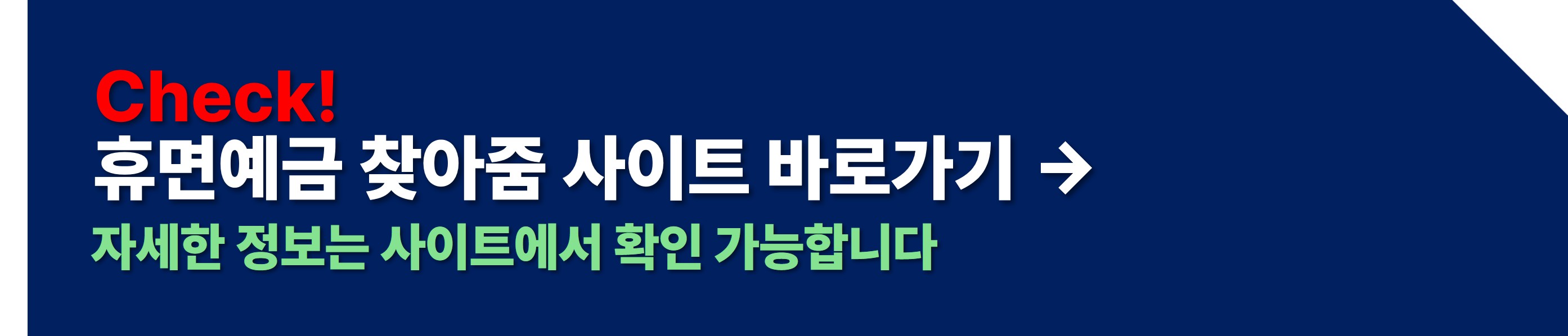 Check!
휴면예금 찾아줌 사이트 바로가기 →
자세한 정보는 사이트에서 확인 가능합니다